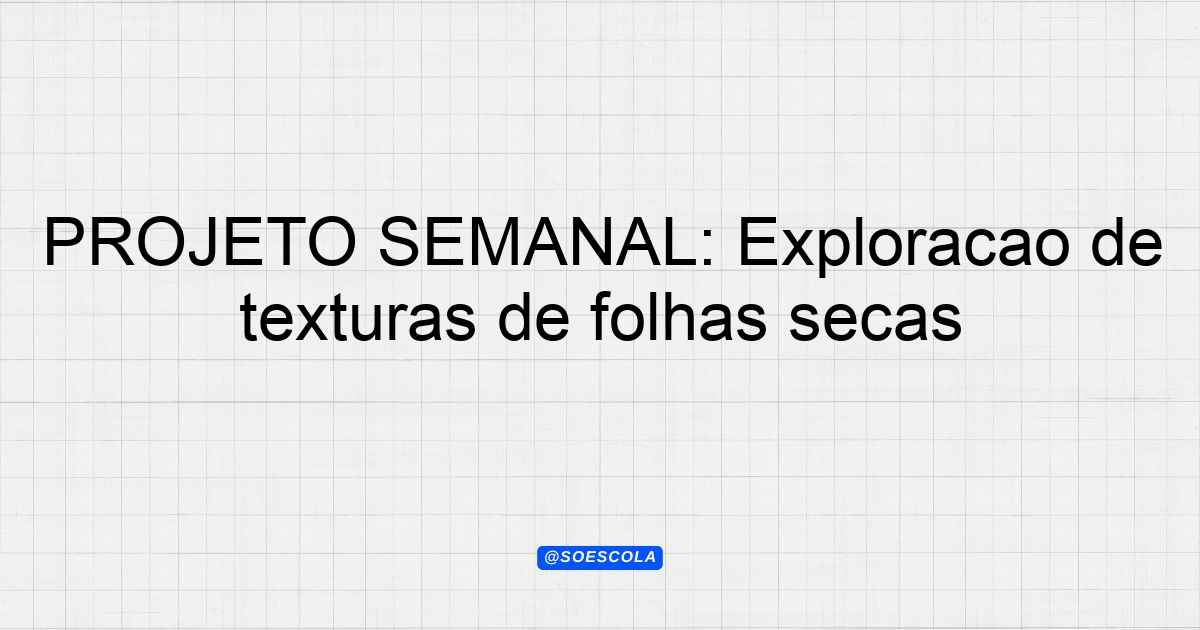 PROJETO SEMANAL: Exploracao de texturas de folhas secas

@SOESCOLA